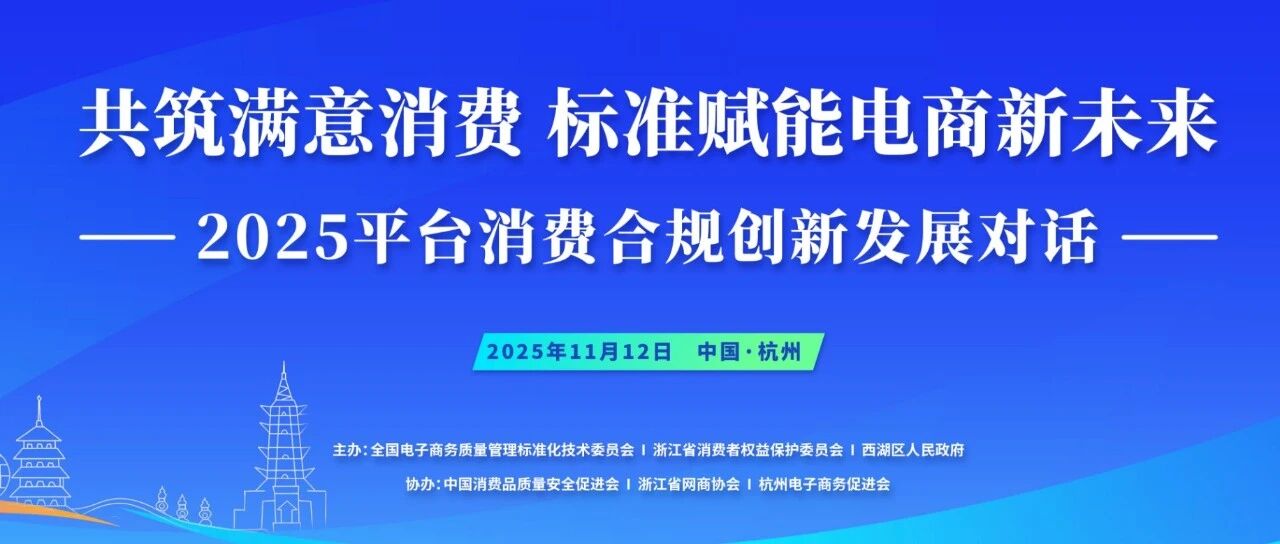 共筑满意消费 标准赋能电商新未来

—— 2025平台消费合规创新发展对话 ——

2025年11月12日 中国·杭州

主办：全国电子商务质量管理标准化技术委员会 | 浙江省消费者权益保护委员会 | 西湖区人民政府

协办：中国消费品质量安全促进会 | 浙江省网商协会 | 杭州电子商务促进会